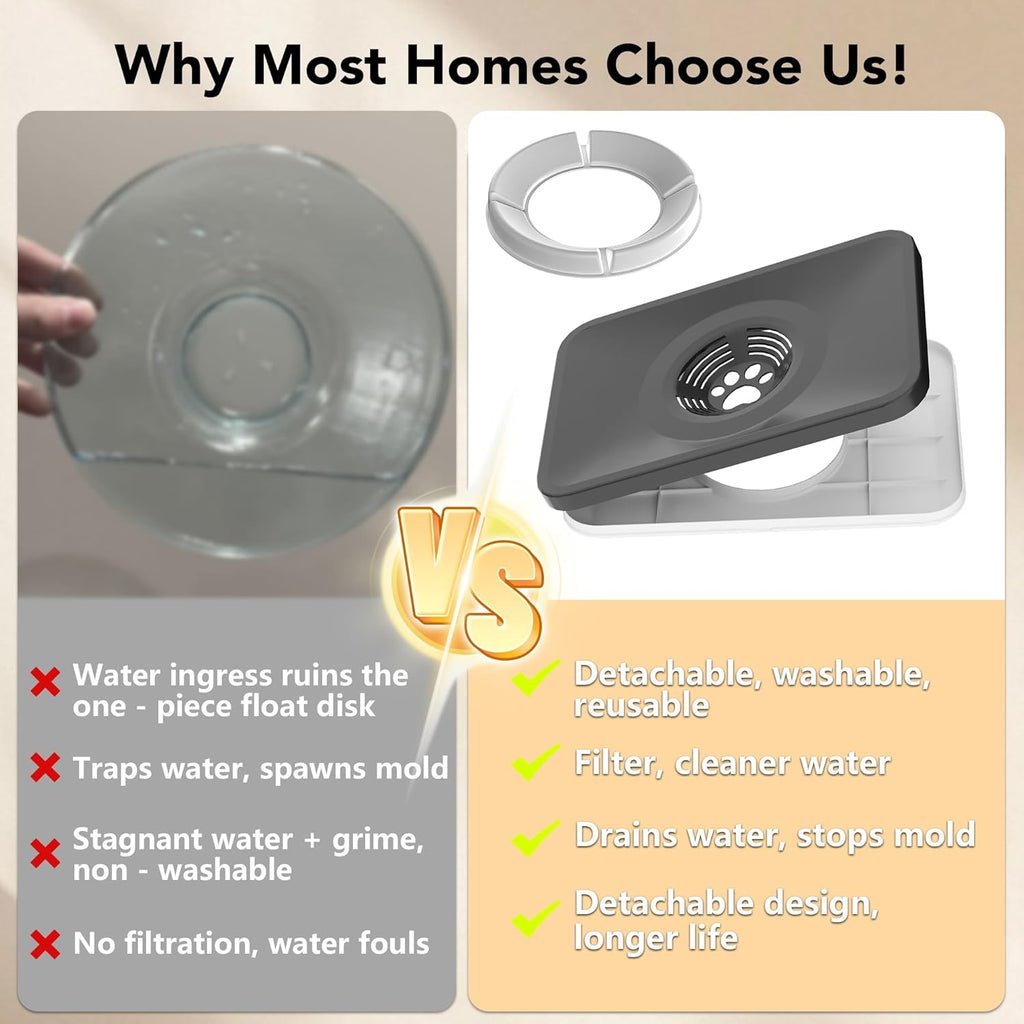 Why Most Homes Choose Us!

VS

Water ingress ruins the one - piece float disk

Traps water, spawns mold

Stagnant water + grime, non - washable

No filtration, water fouls

Detachable, washable, reusable

Filter, cleaner water

Drains water, stops mold

Detachable design, longer life